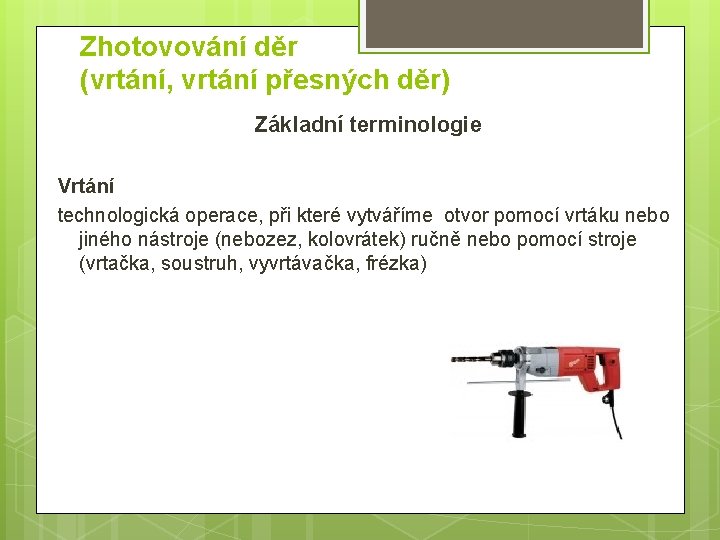 Zhotovování děr
(vrtání, vrtání přesných děr)

Základní terminologie

Vrtání
technologická operace, při které vytváříme otvor pomocí vrtáku nebo jiného nástroje (nebozez, kolovrátek) ručně nebo pomocí stroje (vrtačka, soustruh, vyvrtávačka, frézka)